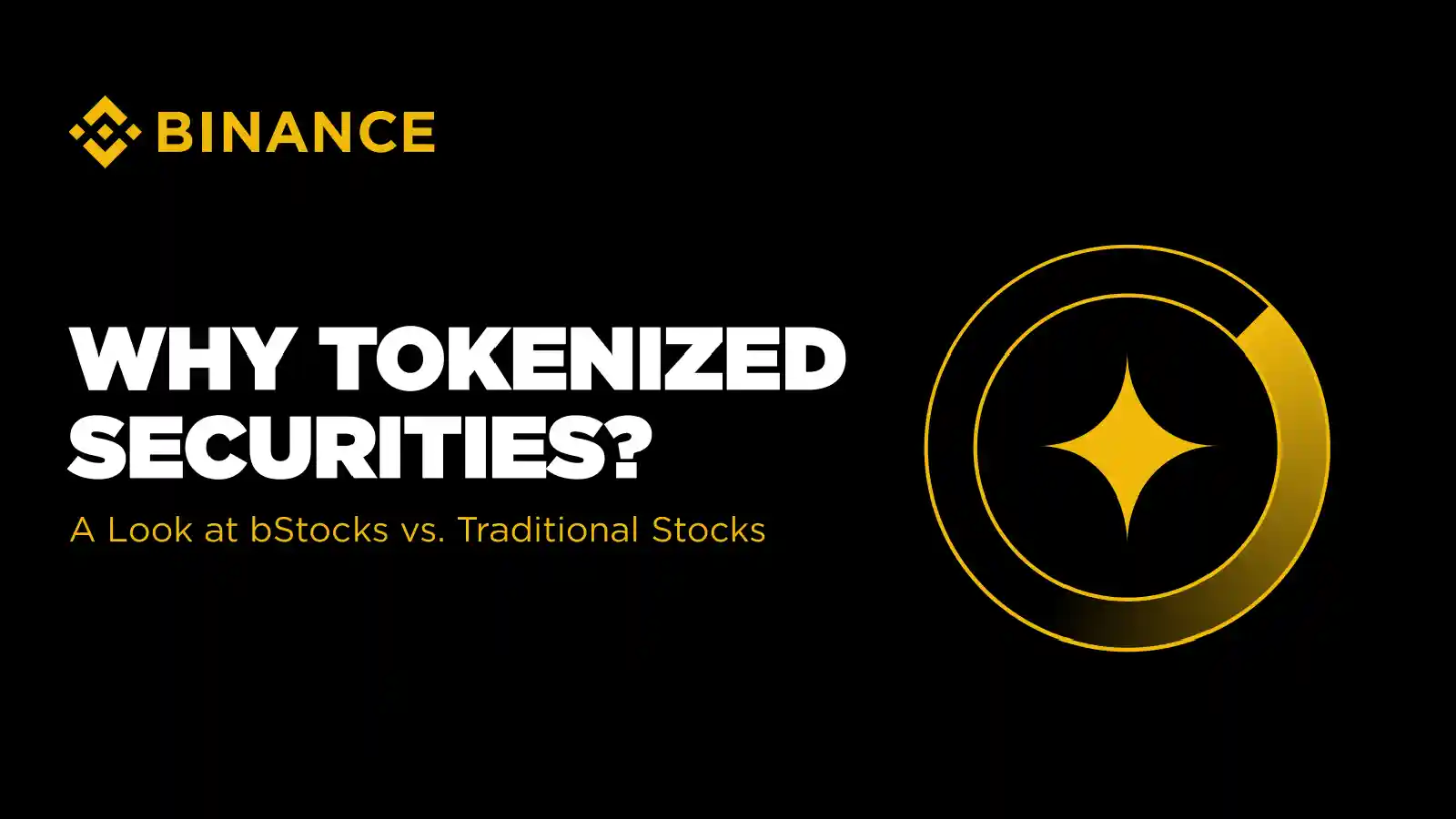 BINANCE

WHY TOKENIZED SECURITIES?

A Look at bStocks vs. Traditional Stocks